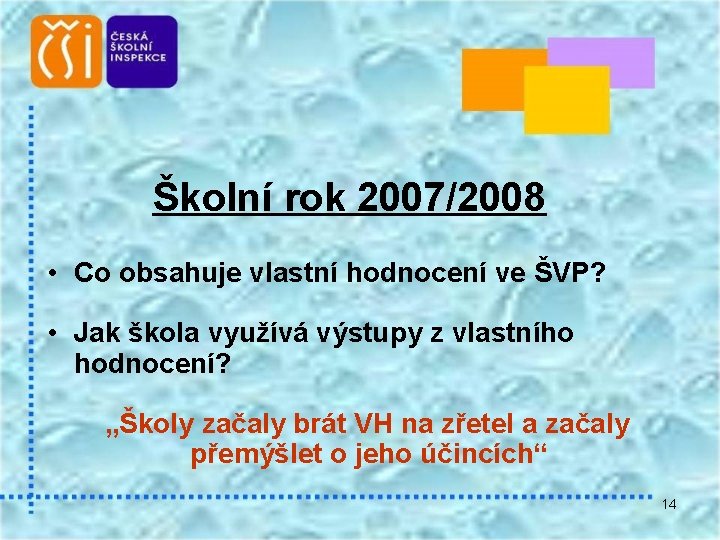 ČŠI

ČESKÁ ŠKOLNÍ INSPEKCE

Školní rok 2007/2008

• Co obsahuje vlastní hodnocení ve ŠVP?

• Jak škola využívá výstupy z vlastního hodnocení?

„Školy začaly brát VH na zřetel a začaly přemýšlet o jeho účincích“

14